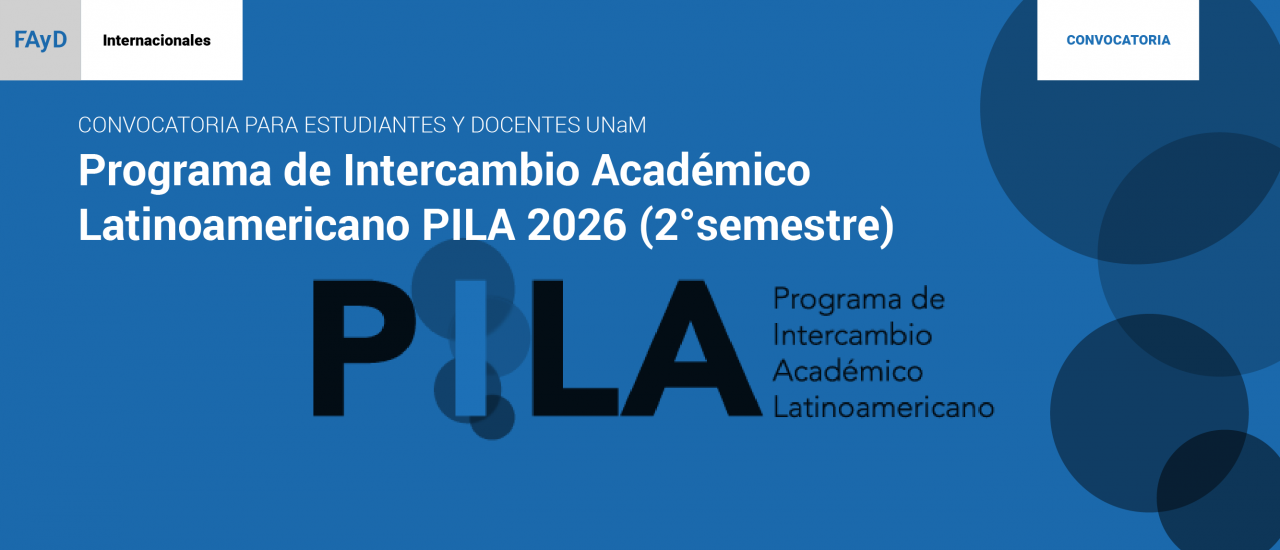 FAyD

Internacionales

CONVOCATORIA

CONVOCATORIA PARA ESTUDIANTES Y DOCENTES UNaM

Programa de Intercambio Académico Latinoamericano PILA 2026 (2°semestre)

PILA

Programa de Intercambio Académico Latinoamericano